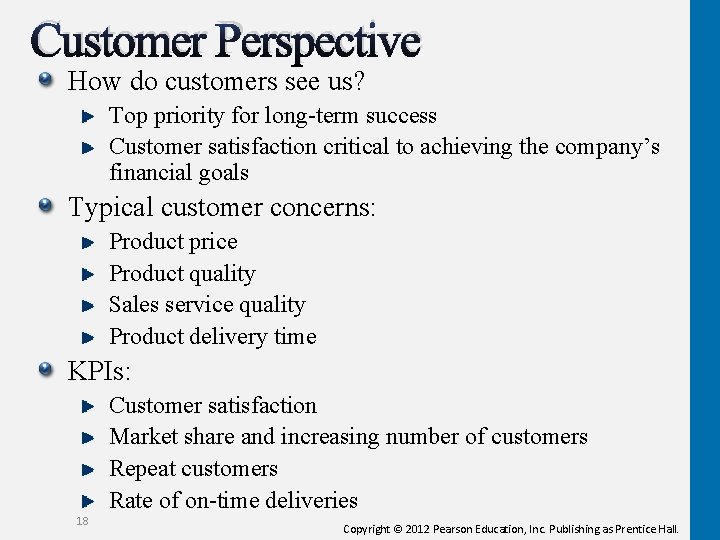 Customer Perspective

How do customers see us?

Top priority for long-term success

Customer satisfaction critical to achieving the company's financial goals

Typical customer concerns:

Product price

Product quality

Sales service quality

Product delivery time

KPIs:

Customer satisfaction

Market share and increasing number of customers

Repeat customers

Rate of on-time deliveries

18

Copyright © 2012 Pearson Education, Inc. Publishing as Prentice Hall.